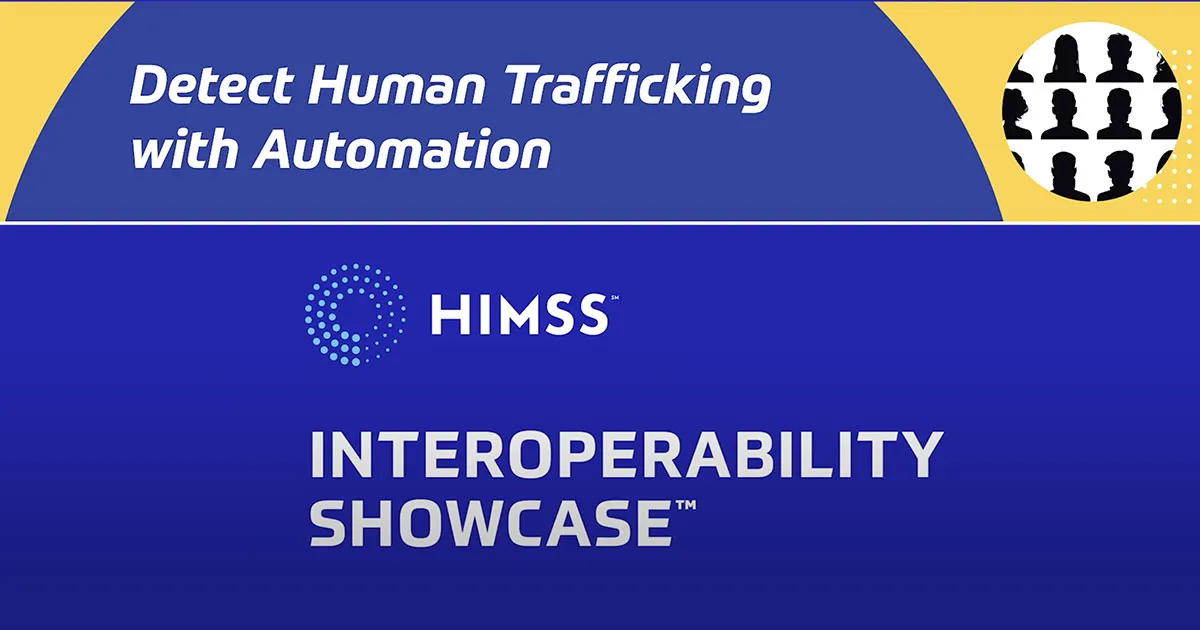 Detect Human Trafficking with Automation

HIMSS℠

INTEROPERABILITY SHOWCASE™